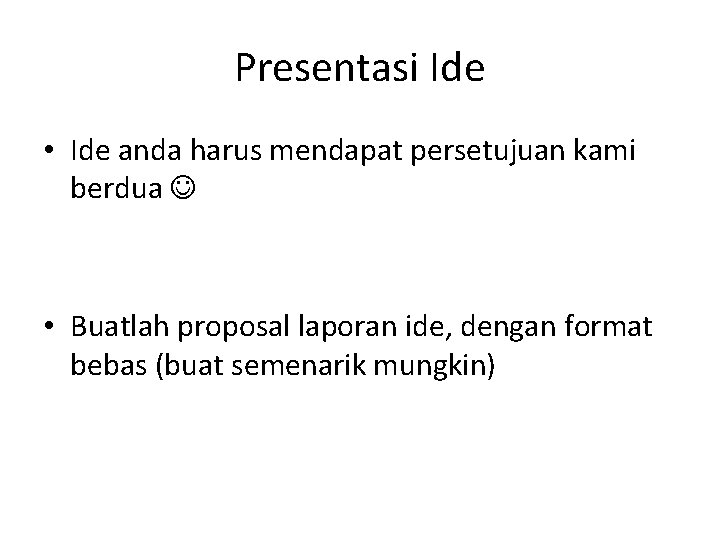 Presentasi Ide

• Ide anda harus mendapat persetujuan kami berdua ☺

• Buatlah proposal laporan ide, dengan format bebas (buat semenarik mungkin)